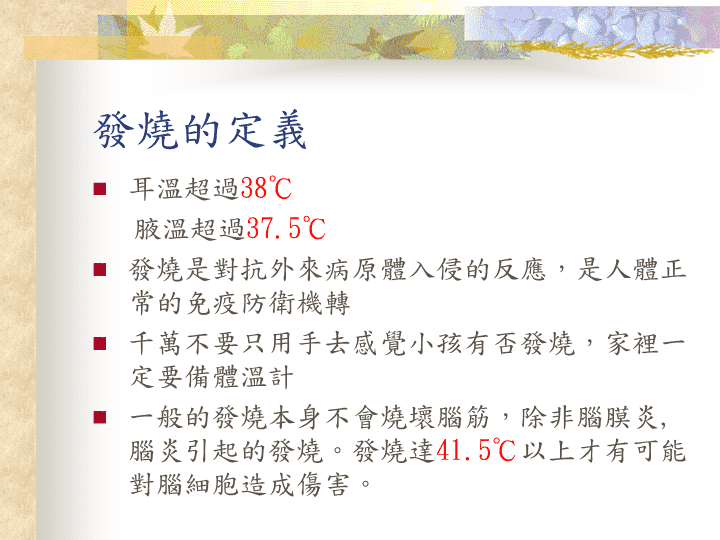 發燒的定義

耳溫超過38℃
腋溫超過37.5℃

發燒是對抗外來病原體入侵的反應，是人體正常的免疫防衛機轉

千萬不要只用手去感覺小孩有否發燒，家裡一定要備體溫計

一般的發燒本身不會燒壞腦筋，除非腦膜炎，腦炎引起的發燒。發燒達41.5℃以上才有可能對腦細胞造成傷害。